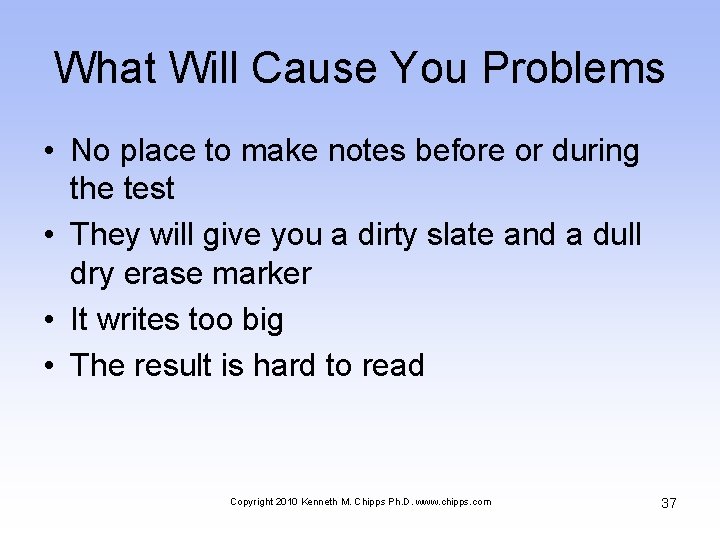 What Will Cause You Problems

• No place to make notes before or during the test
• They will give you a dirty slate and a dull dry erase marker
• It writes too big
• The result is hard to read

Copyright 2010 Kenneth M. Chipps Ph.D. www.chipps.com

37